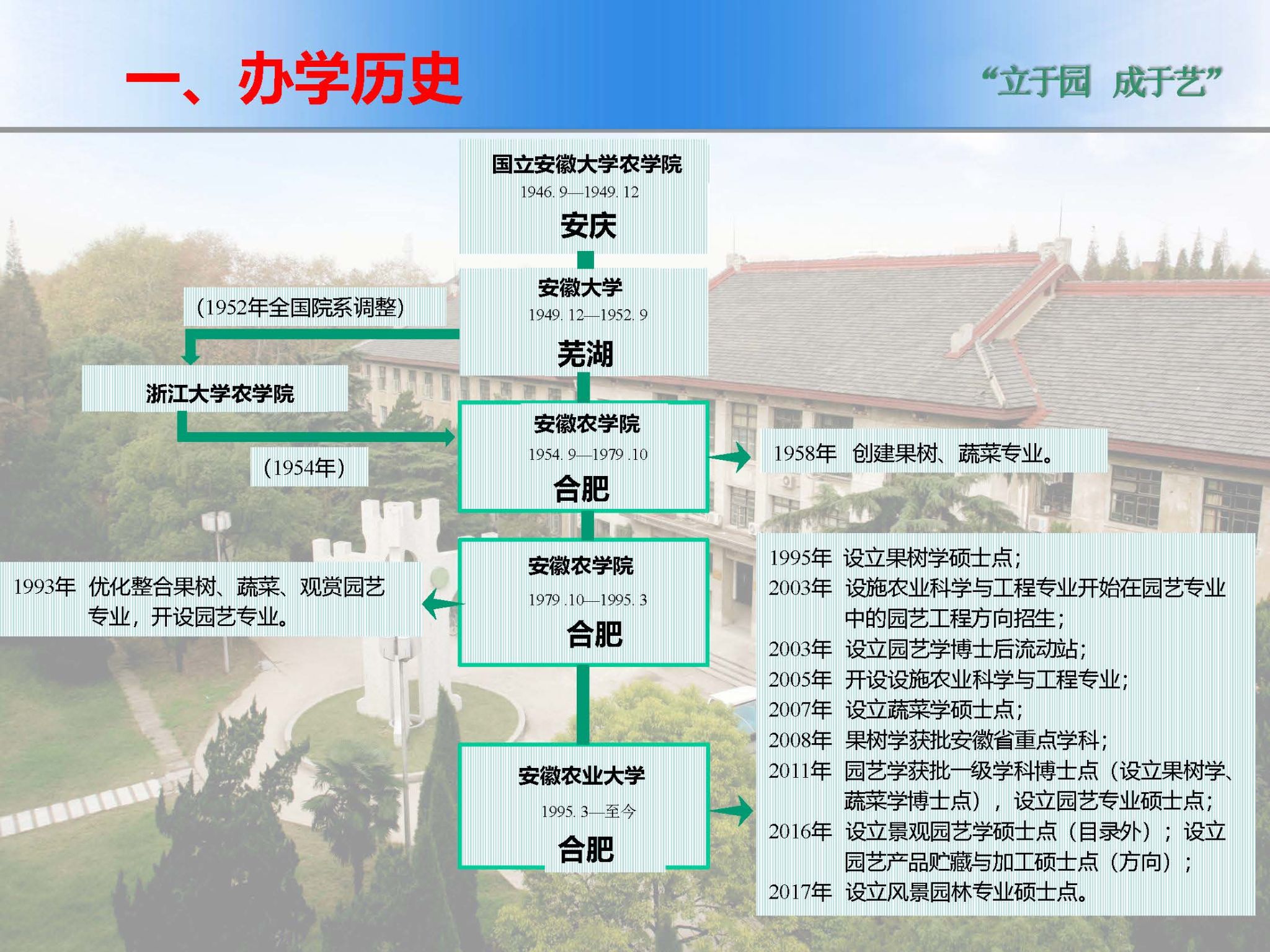 一、办学历史

“立于园 成于艺”

国立安徽大学农学院
1946. 9—1949. 12
安庆

安徽大学
1949. 12—1952. 9
芜湖

(1952年全国院系调整)

浙江大学农学院

(1954年)

安徽农学院
1954. 9—1979 .10
合肥

1958年 创建果树、蔬菜专业。

安徽农学院
1979 .10—1995. 3
合肥

1993年 优化整合果树、蔬菜、观赏园艺专业，开设园艺专业。

安徽农业大学
1995. 3—至今
合肥

1995年 设立果树学硕士点；
2003年 设施农业科学与工程专业开始在园艺专业中的园艺工程方向招生；
2003年 设立园艺学博士后流动站；
2005年 开设设施农业科学与工程专业；
2007年 设立蔬菜学硕士点；
2008年 果树学获批安徽省重点学科；
2011年 园艺学获批一级学科博士点（设立果树学、蔬菜学博士点），设立园艺专业硕士点；
2016年 设立景观园艺学硕士点（目录外）；设立园艺产品贮藏与加工硕士点（方向）；
2017年 设立风景园林专业硕士点。